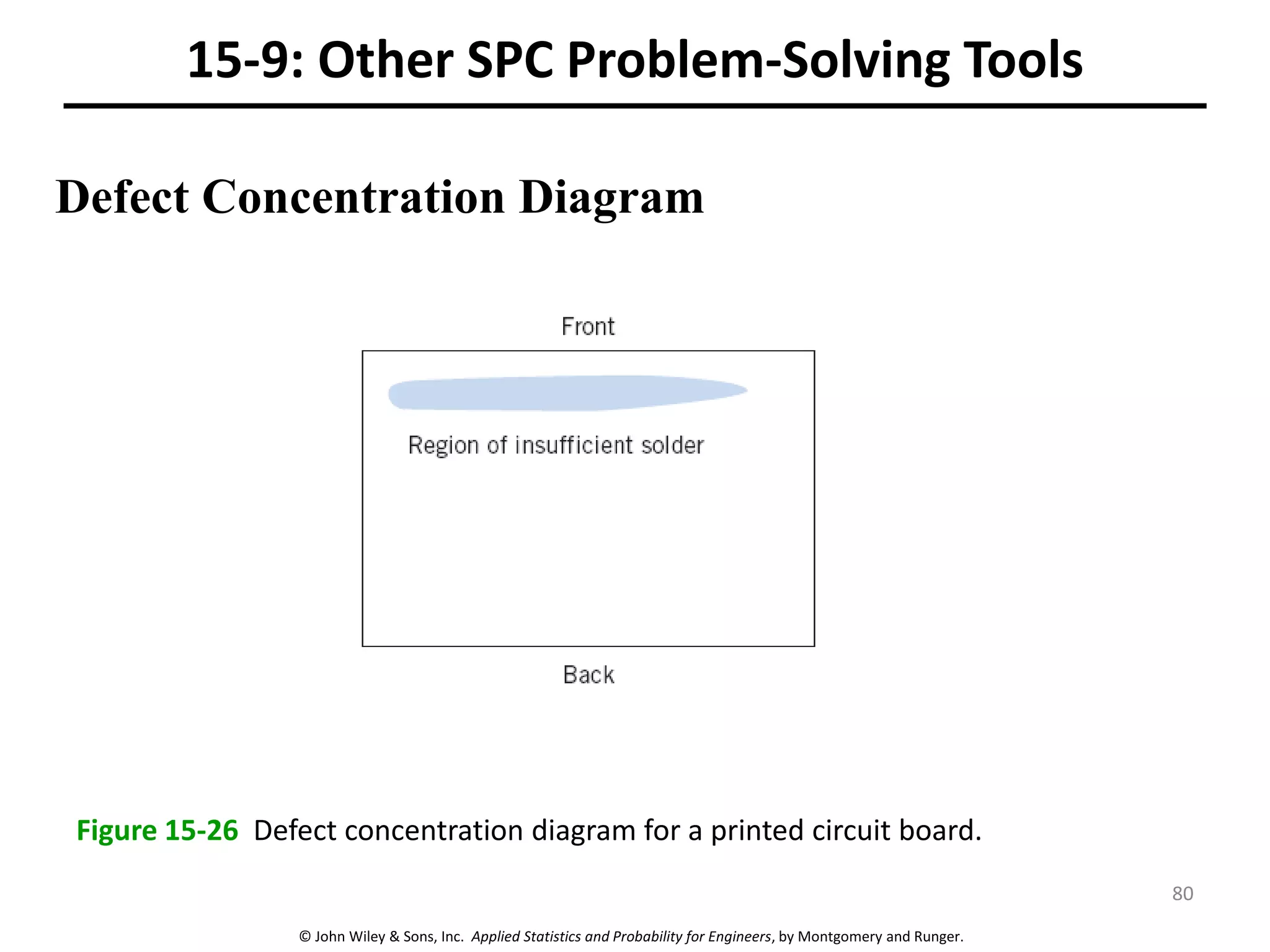 15-9: Other SPC Problem-Solving Tools

Defect Concentration Diagram

Front

Region of insufficient solder

Back

Figure 15-26 Defect concentration diagram for a printed circuit board.

80

© John Wiley & Sons, Inc. Applied Statistics and Probability for Engineers, by Montgomery and Runger.